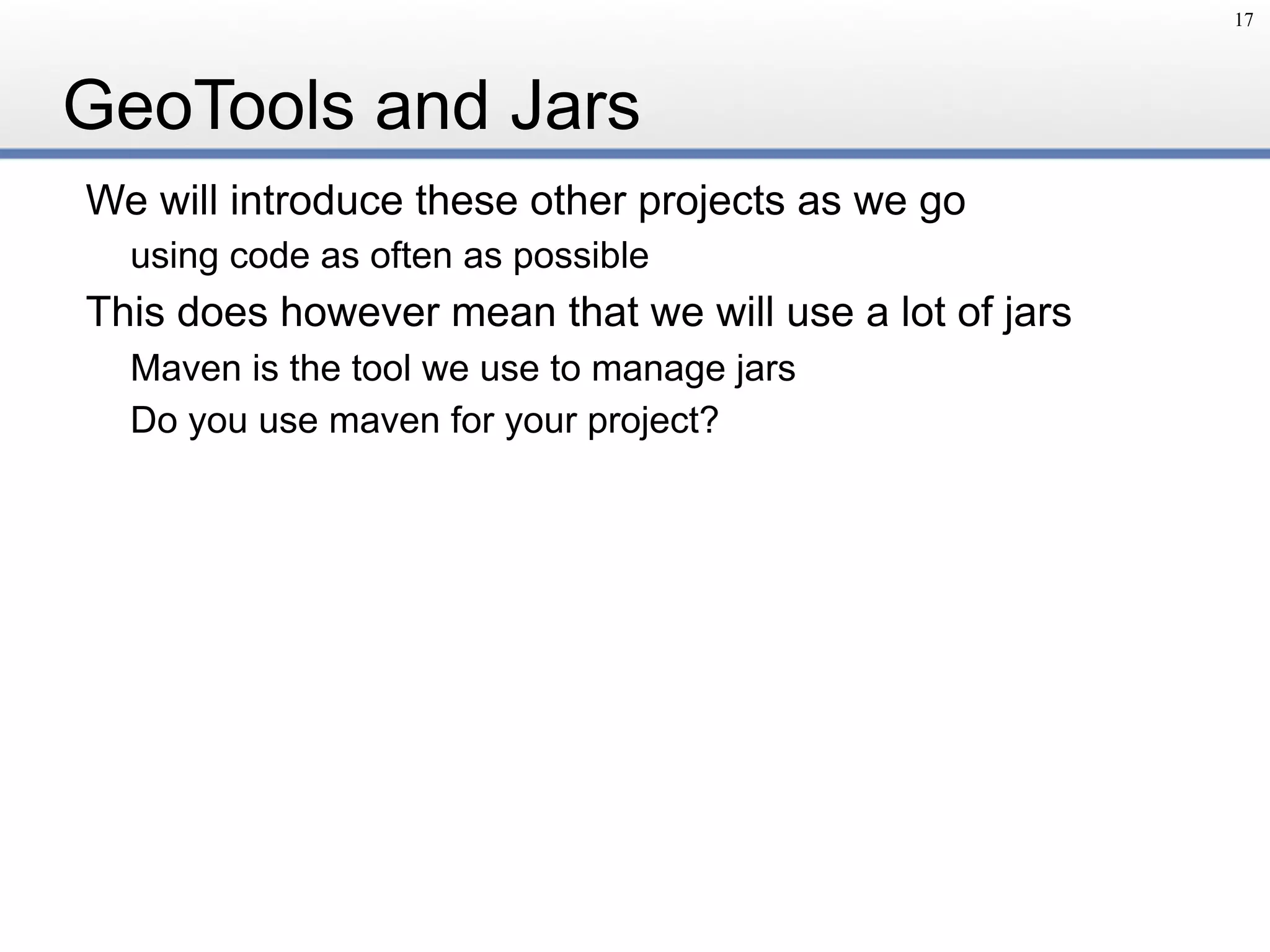 17

GeoTools and Jars

We will introduce these other projects as we go

using code as often as possible

This does however mean that we will use a lot of jars

Maven is the tool we use to manage jars

Do you use maven for your project?